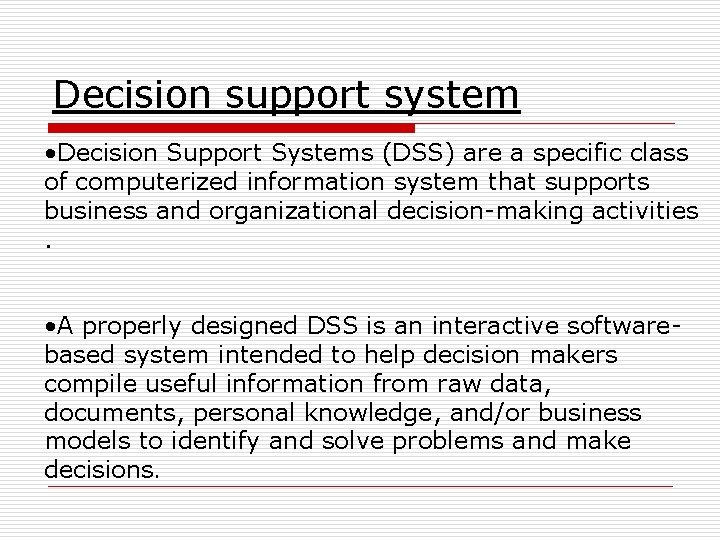 Decision support system

•Decision Support Systems (DSS) are a specific class of computerized information system that supports business and organizational decision-making activities .

•A properly designed DSS is an interactive software-based system intended to help decision makers compile useful information from raw data, documents, personal knowledge, and/or business models to identify and solve problems and make decisions.